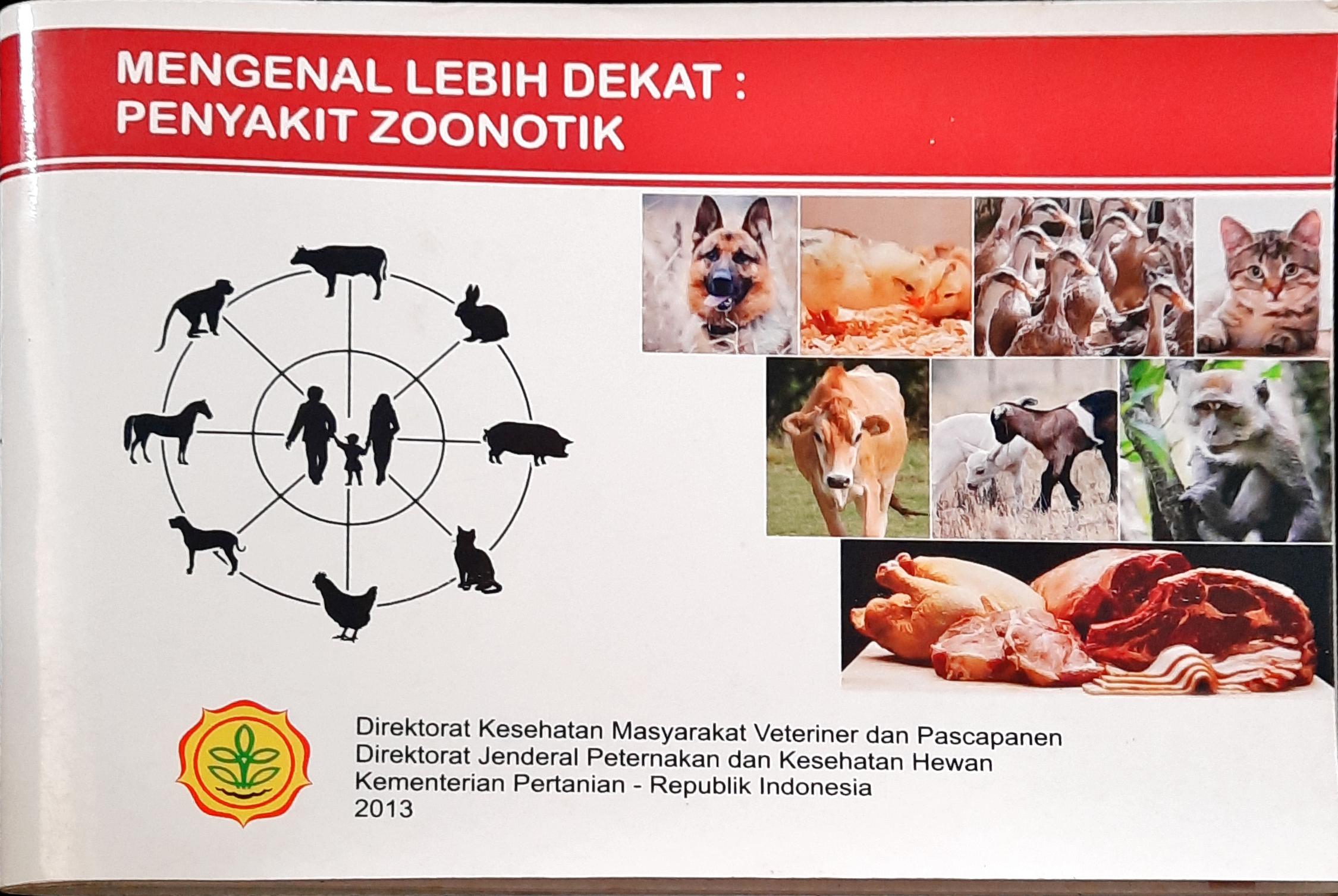 MENGENAL LEBIH DEKAT :
PENYAKIT ZOONOTIK

Direktorat Kesehatan Masyarakat Veteriner dan Pascapanen
Direktorat Jenderal Peternakan dan Kesehatan Hewan
Kementerian Pertanian - Republik Indonesia
2013